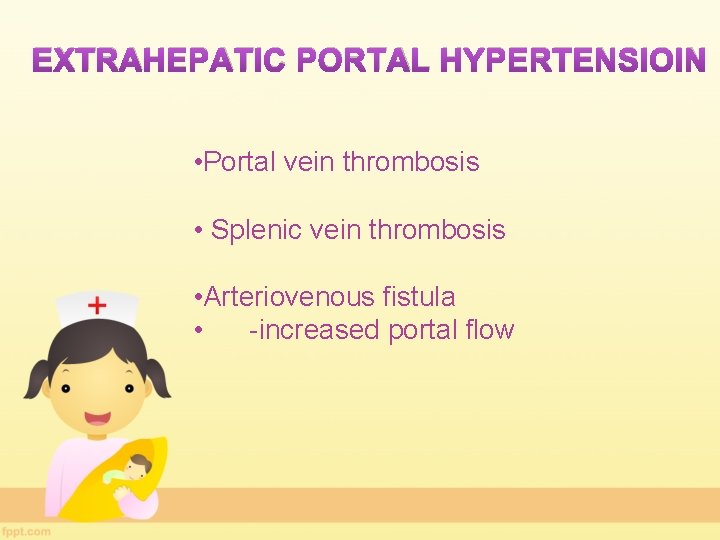 EXTRAHEPATIC PORTAL HYPERTENSIOIN

•Portal vein thrombosis

• Splenic vein thrombosis

•Arteriovenous fistula
• -increased portal flow

fppt.com